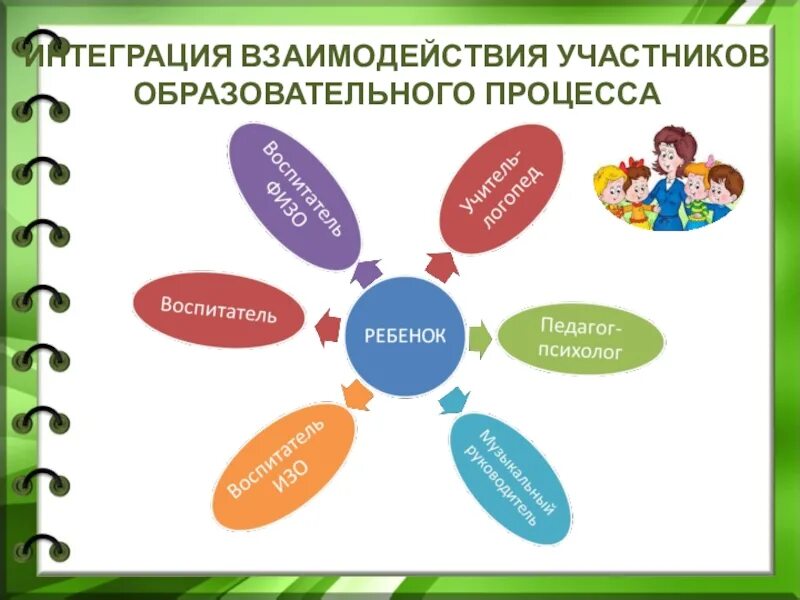 ИНТЕГРАЦИЯ ВЗАИМОДЕЙСТВИЯ УЧАСТНИКОВ ОБРАЗОВАТЕЛЬНОГО ПРОЦЕССА

Воспитатель ФИЗО

Учитель-логопед

Воспитатель

РЕБЕНОК

Педагог-психолог

Воспитатель ИЗО

Музыкальный руководитель